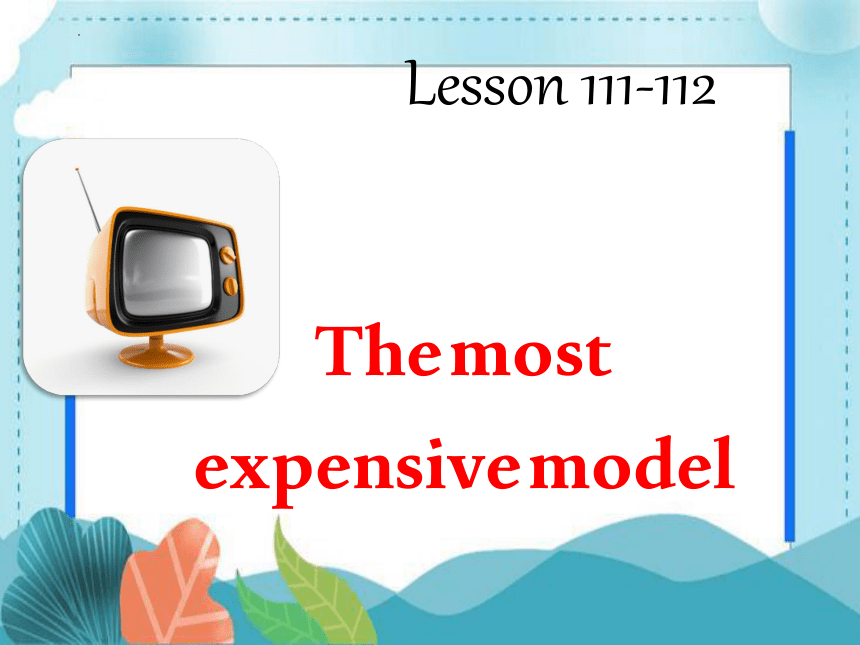 Lesson 111-112

The most expensive model